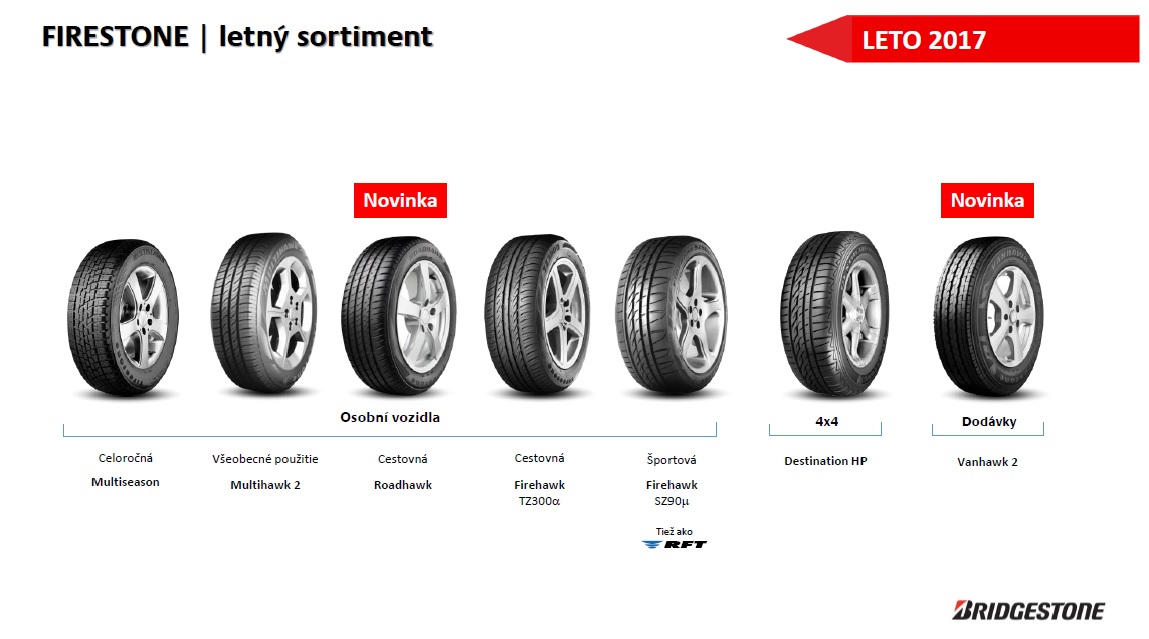 FIRESTONE | letný sortiment

LETO 2017

Novinka

Novinka

Osobní vozidla

4x4

Dodávky

Celoročná
Multiseason

Všeobecné použitie
Multihawk 2

Cestovná
Roadhawk

Cestovná
Firehawk
TZ300α

Športová
Firehawk
SZ90μ

Tiež ako
RFT

Destination HP

Vanhawk 2

BRIDGESTONE